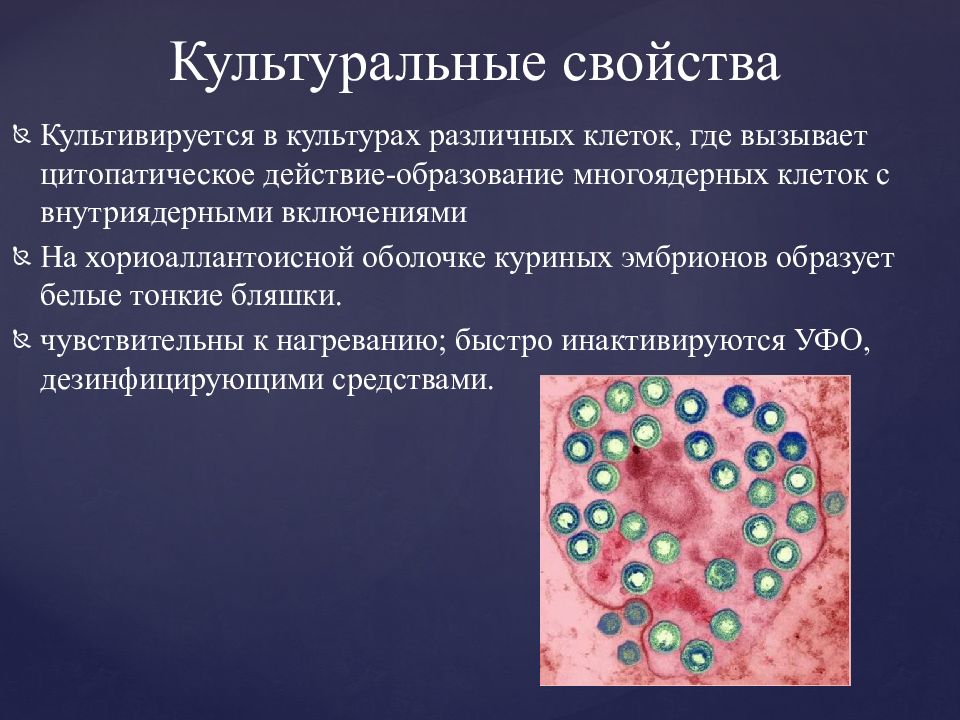 Культуральные свойства

Культивируется в культурах различных клеток, где вызывает цитопатическое действие-образование многоядерных клеток с внутриядерными включениями

На хориоаллантоисной оболочке куриных эмбрионов образует белые тонкие бляшки.

чувствительны к нагреванию; быстро инактивируются УФО, дезинфицирующими средствами.